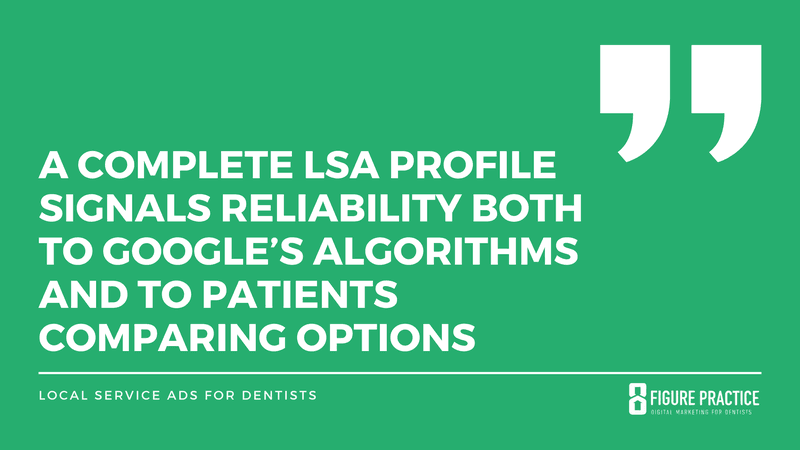 A COMPLETE LSA PROFILE SIGNALS RELIABILITY BOTH TO GOOGLE'S ALGORITHMS AND TO PATIENTS COMPARING OPTIONS

LOCAL SERVICE ADS FOR DENTISTS

8 FIGURE PRACTICE
DIGITAL MARKETING FOR DENTISTS